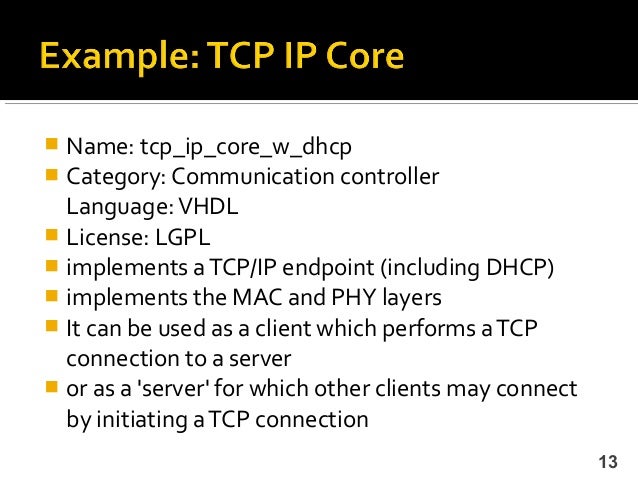 Example: TCP IP Core

- Name: tcp_ip_core_w_dhcp
- Category: Communication controller
Language: VHDL
- License: LGPL
- implements a TCP/IP endpoint (including DHCP)
- implements the MAC and PHY layers
- It can be used as a client which performs a TCP connection to a server
- or as a 'server' for which other clients may connect by initiating a TCP connection

13